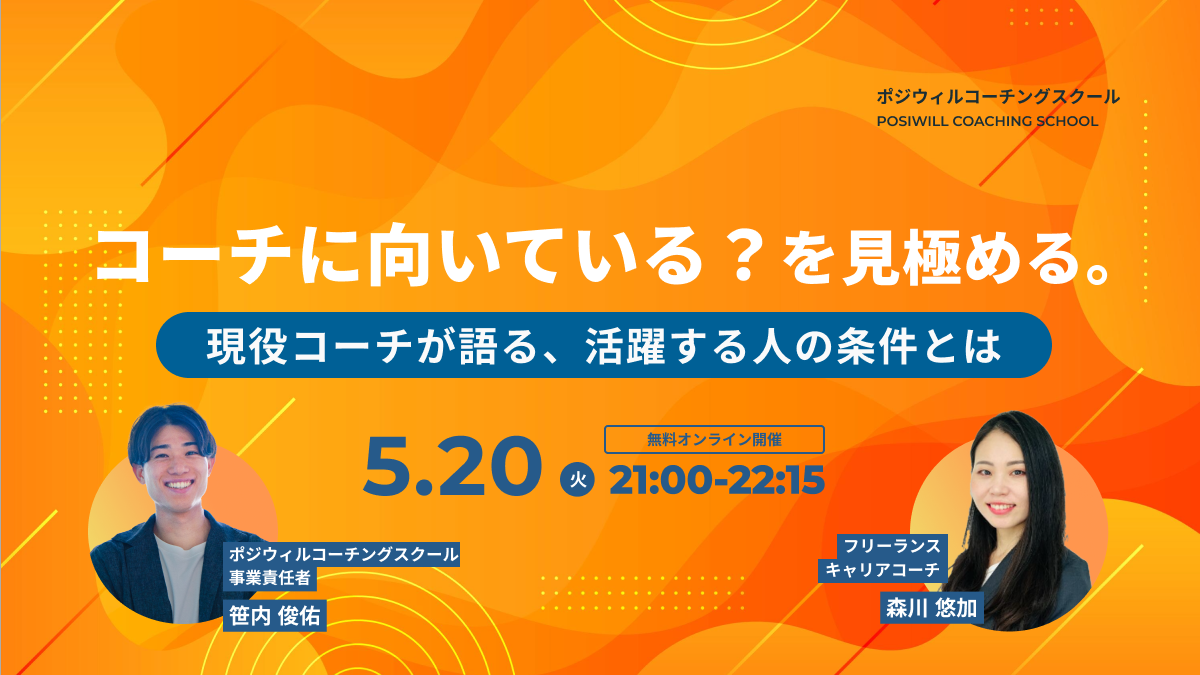 ポジウィルコーチングスクール
POSIWILL COACHING SCHOOL

コーチに向いている？を見極める。

現役コーチが語る、活躍する人の条件とは

5.20 火

無料オンライン開催

21:00-22:15

ポジウィルコーチングスクール
事業責任者

笹内 俊佑

フリーランス
キャリアコーチ

森川 悠加